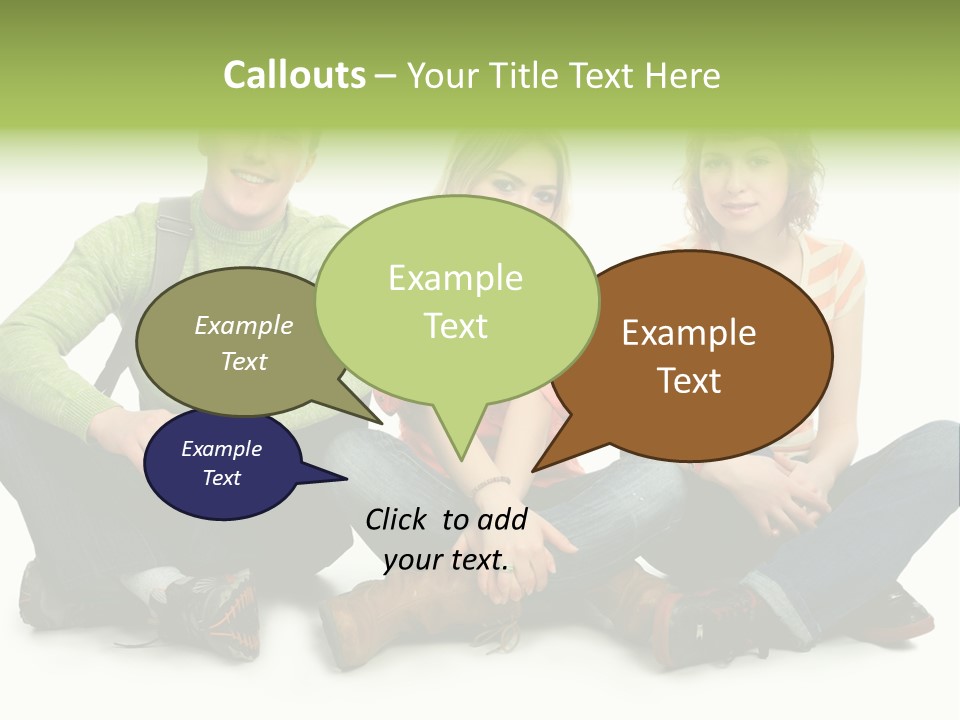 Callouts – Your Title Text Here

Example Text

Example Text

Example Text

Example Text

Click to add your text.